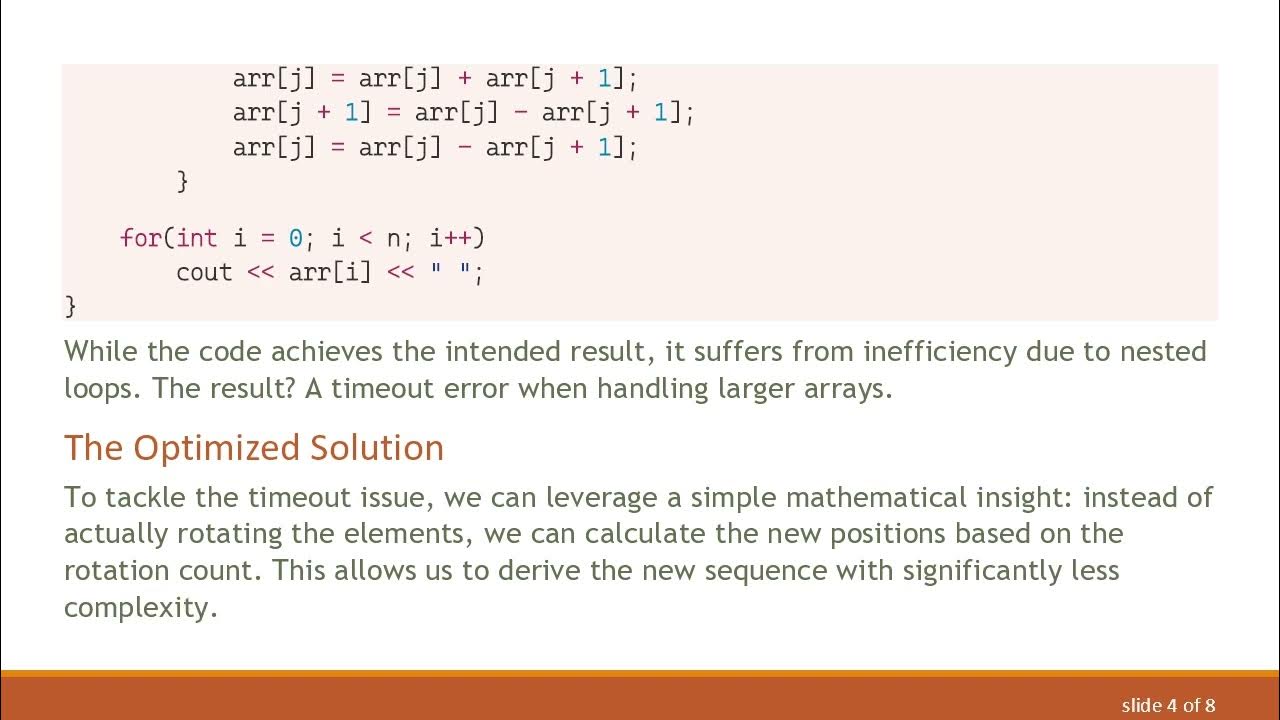 arr[j] = arr[j] + arr[j + 1];
            arr[j + 1] = arr[j] - arr[j + 1];
            arr[j] = arr[j] - arr[j + 1];
        }

    for(int i = 0; i < n; i++)
        cout << arr[i] << " ";
}

While the code achieves the intended result, it suffers from inefficiency due to nested loops. The result? A timeout error when handling larger arrays.

The Optimized Solution

To tackle the timeout issue, we can leverage a simple mathematical insight: instead of actually rotating the elements, we can calculate the new positions based on the rotation count. This allows us to derive the new sequence with significantly less complexity.

slide 4 of 8